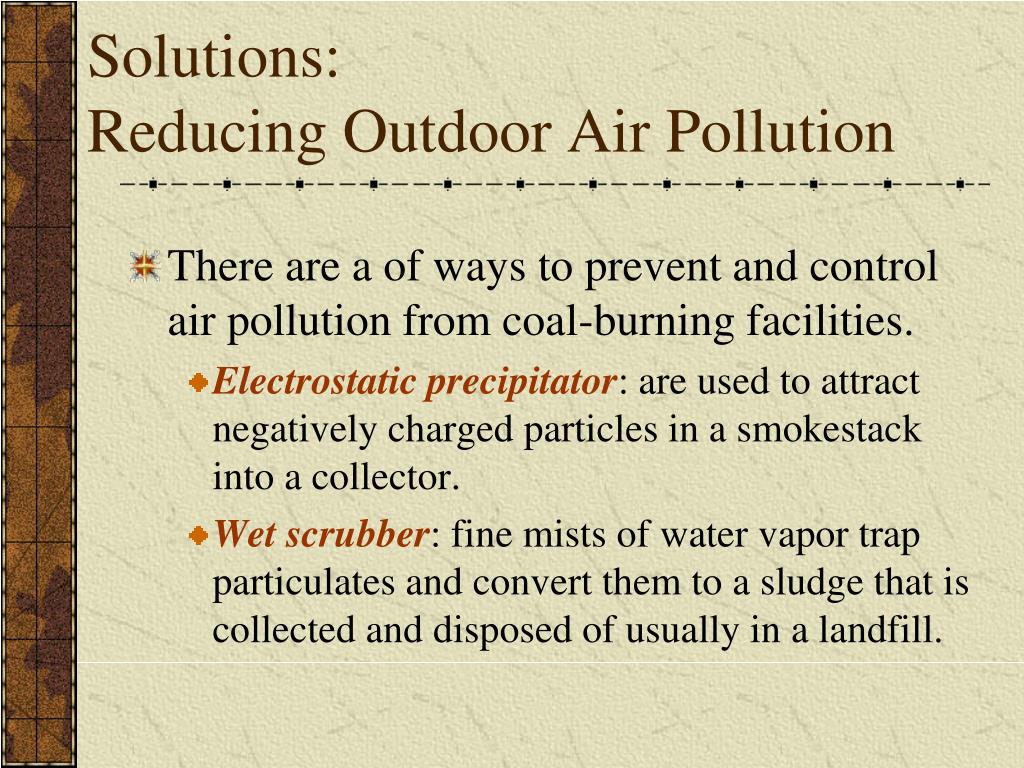 Solutions:
Reducing Outdoor Air Pollution

There are a of ways to prevent and control air pollution from coal-burning facilities.

Electrostatic precipitator: are used to attract negatively charged particles in a smokestack into a collector.

Wet scrubber: fine mists of water vapor trap particulates and convert them to a sludge that is collected and disposed of usually in a landfill.